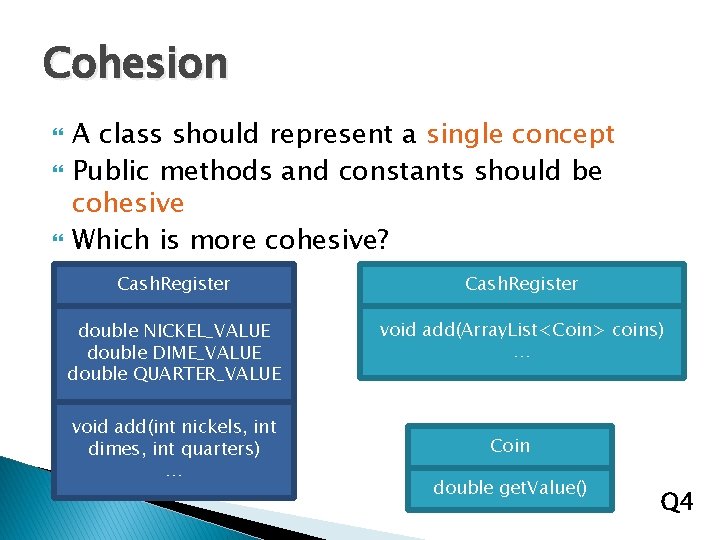 Cohesion

A class should represent a single concept

Public methods and constants should be cohesive

Which is more cohesive?

CashRegister

double NICKEL_VALUE
double DIME_VALUE
double QUARTER_VALUE

void add(int nickels, int dimes, int quarters)
...

CashRegister

void add(ArrayList<Coin> coins)
...

Coin

double getValue()

Q4